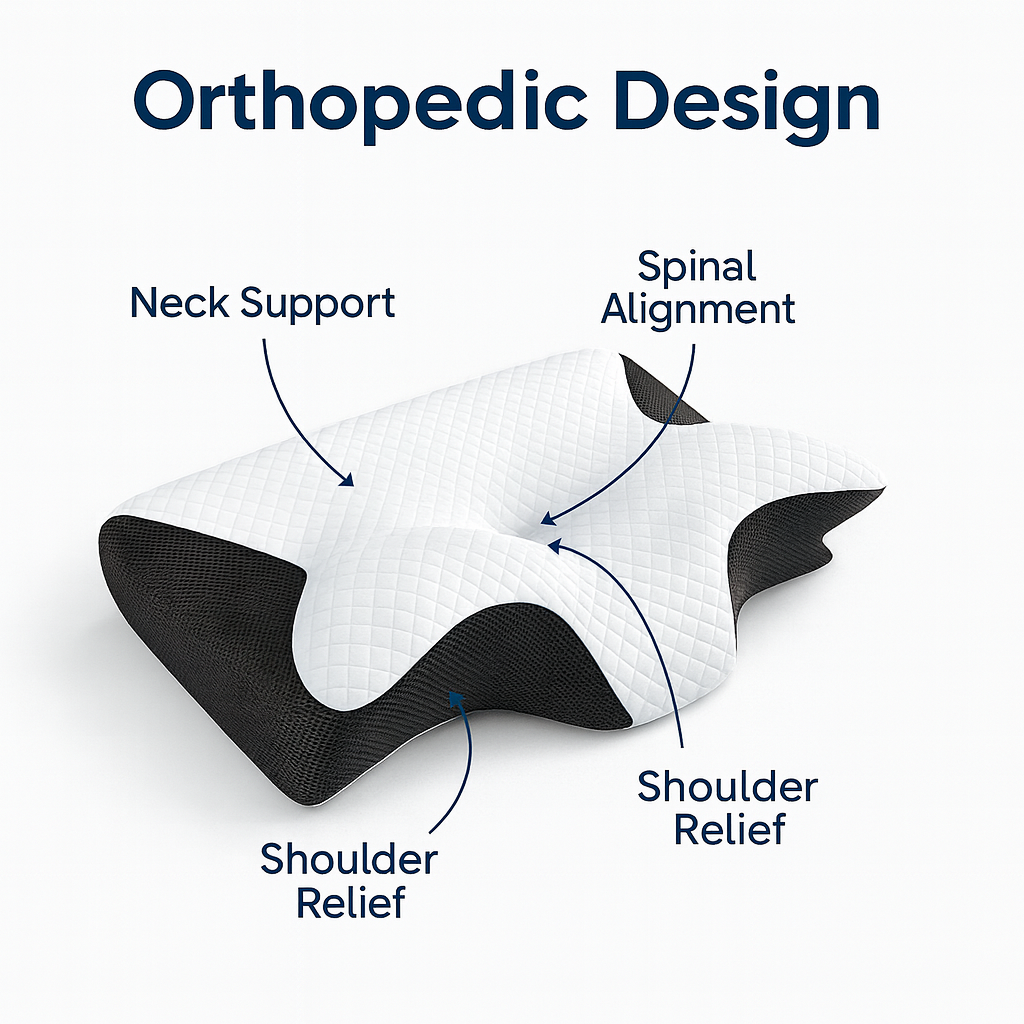 Orthopedic Design

Neck Support

Spinal Alignment

Shoulder Relief

Shoulder Relief